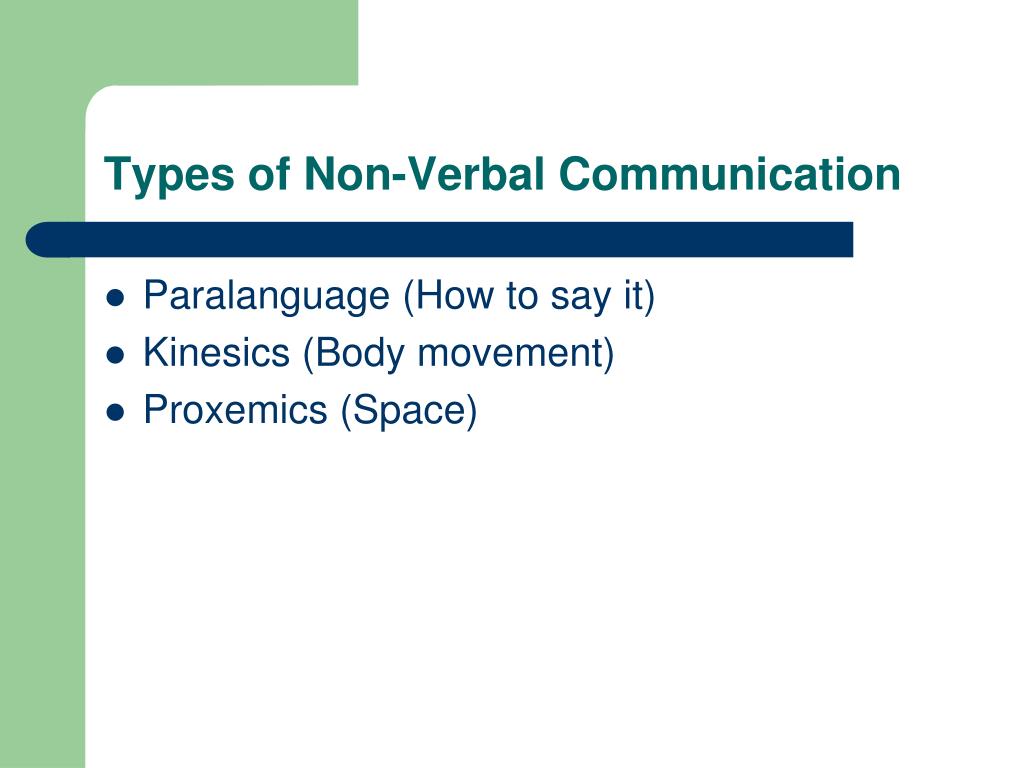 Types of Non-Verbal Communication

- Paralanguage (How to say it)
- Kinesics (Body movement)
- Proxemics (Space)